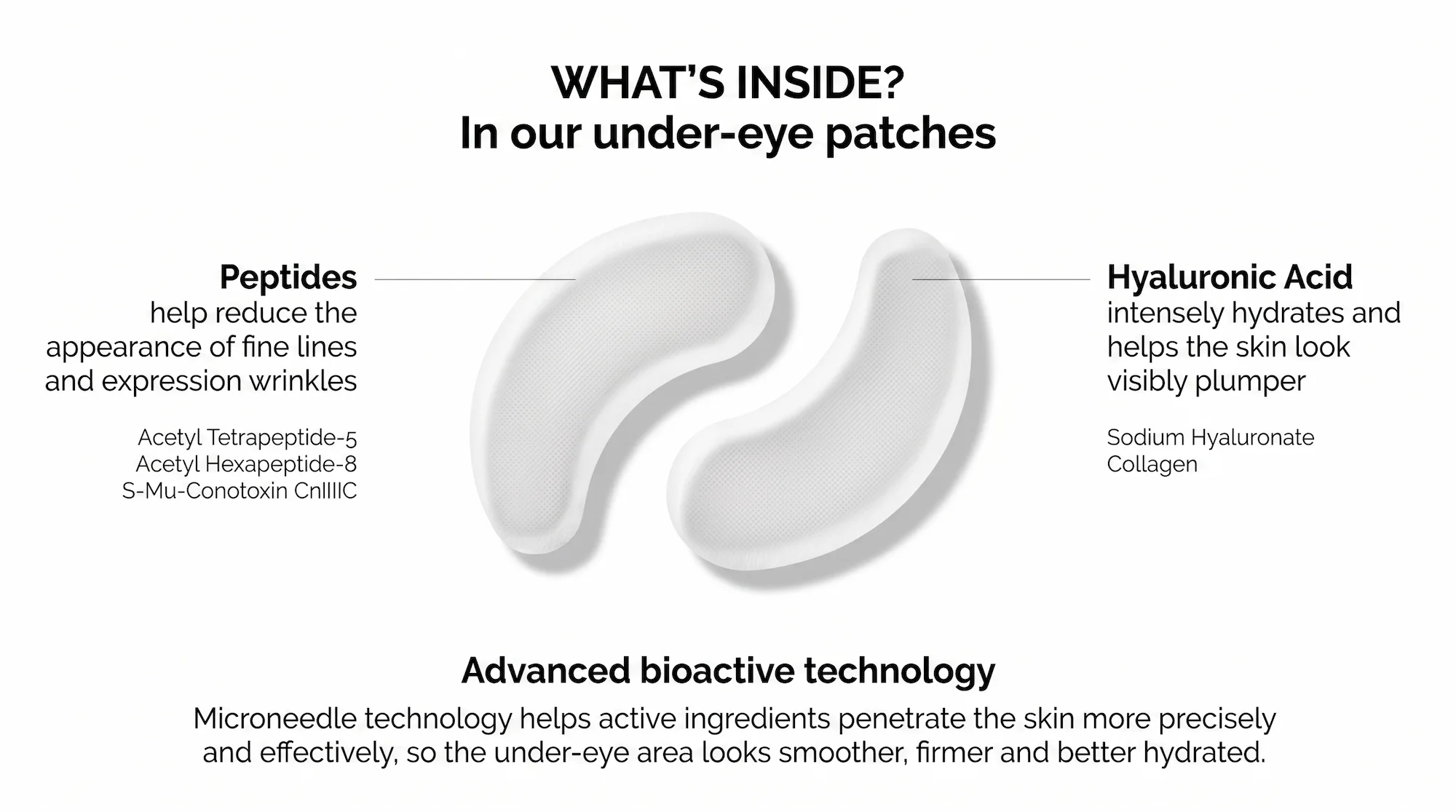 WHAT'S INSIDE?
In our under-eye patches

Peptides
help reduce the appearance of fine lines and expression wrinkles

Acetyl Tetrapeptide-5
Acetyl Hexapeptide-8
S-Mu-Conotoxin CnIIIC

Hyaluronic Acid
intensely hydrates and helps the skin look visibly plumper

Sodium Hyaluronate
Collagen

Advanced bioactive technology
Microneedle technology helps active ingredients penetrate the skin more precisely and effectively, so the under-eye area looks smoother, firmer and better hydrated.